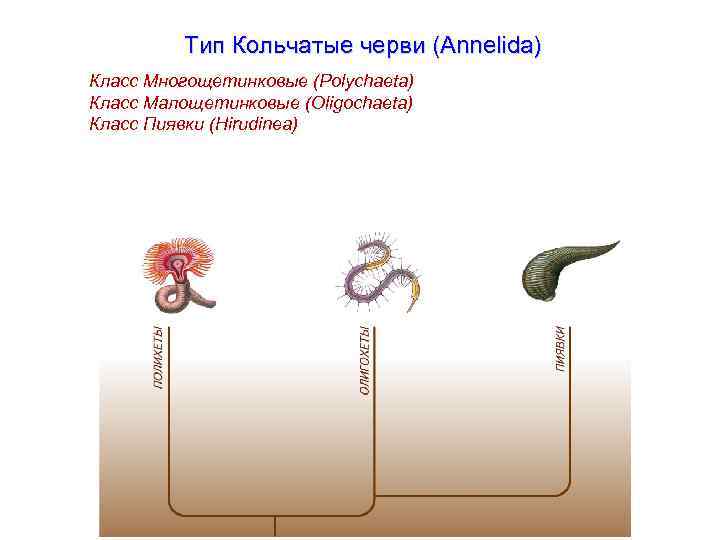 Тип Кольчатые черви (Annelida)

Класс Многощетинковые (Polychaeta)
Класс Малощетинковые (Oligochaeta)
Класс Пиявки (Hirudinea)

ПОЛИХЕТЫ

ОЛИГОХЕТЫ

ПИЯВКИ